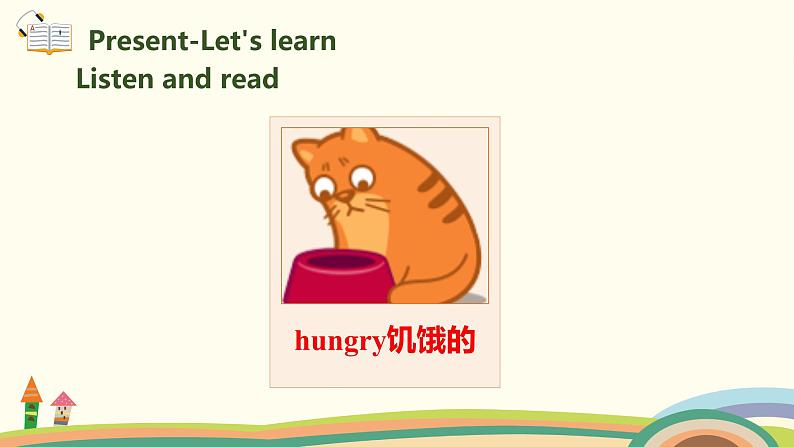 Present-Let's learn
Listen and read

hungry饥饿的